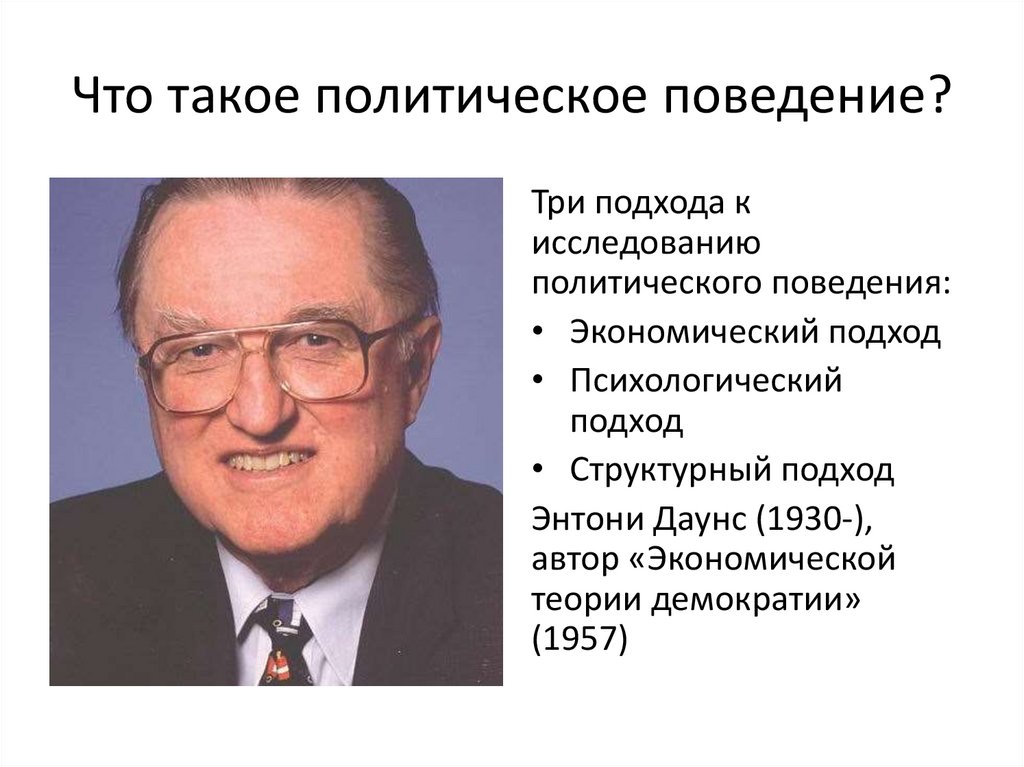 Что такое политическое поведение?

Три подхода к исследованию политического поведения:

• Экономический подход
• Психологический подход
• Структурный подход

Энтони Даунс (1930-), автор «Экономической теории демократии» (1957)